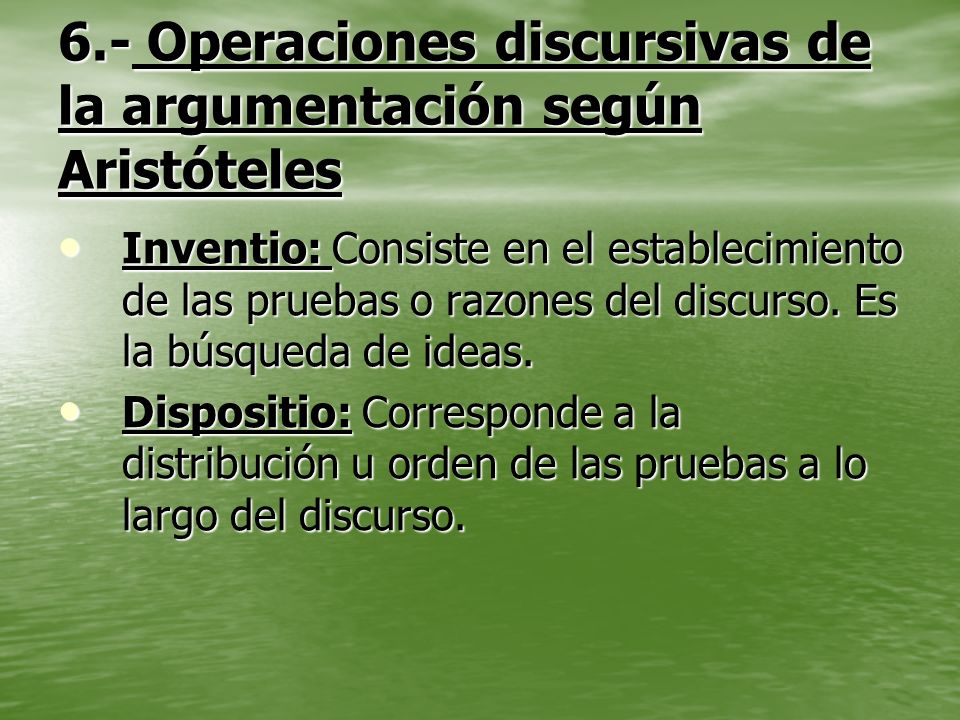 6.- Operaciones discursivas de la argumentación según Aristóteles

• Inventio: Consiste en el establecimiento de las pruebas o razones del discurso. Es la búsqueda de ideas.

• Dispositio: Corresponde a la distribución u orden de las pruebas a lo largo del discurso.